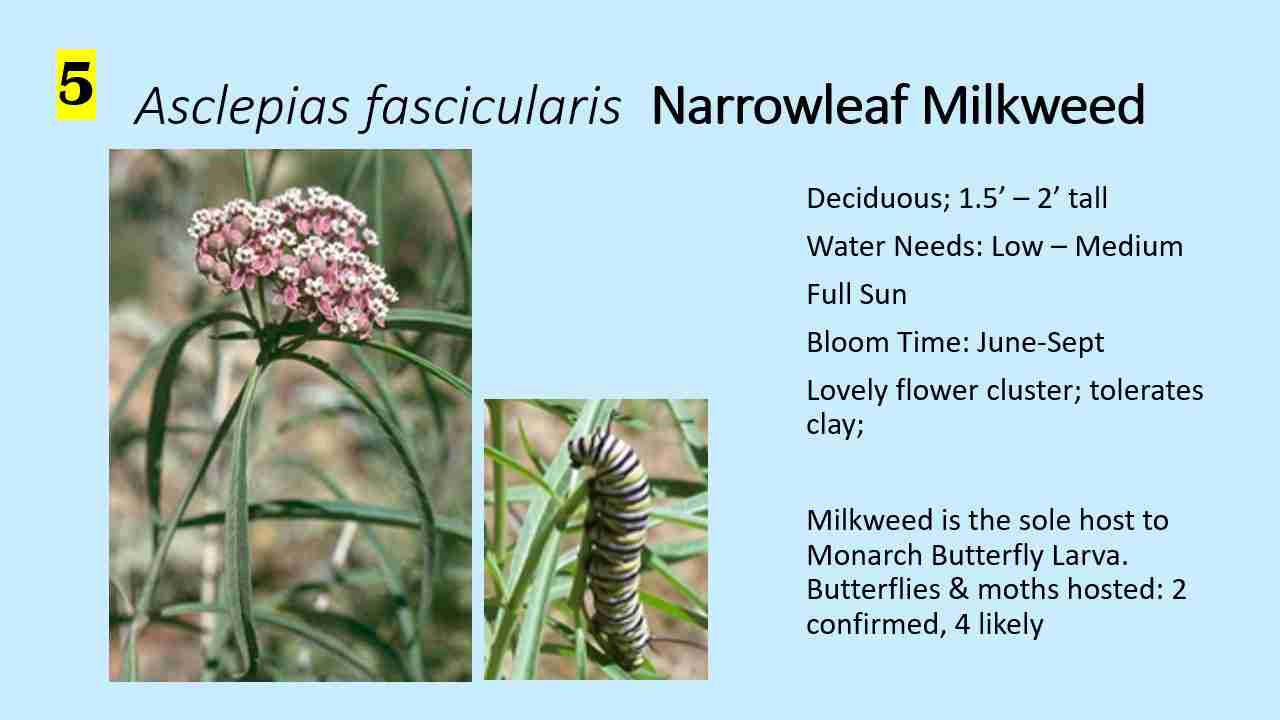 5

Asclepias fascicularis Narrowleaf Milkweed

Deciduous; 1.5’ – 2’ tall

Water Needs: Low – Medium

Full Sun

Bloom Time: June-Sept

Lovely flower cluster; tolerates clay;

Milkweed is the sole host to Monarch Butterfly Larva. Butterflies & moths hosted: 2 confirmed, 4 likely